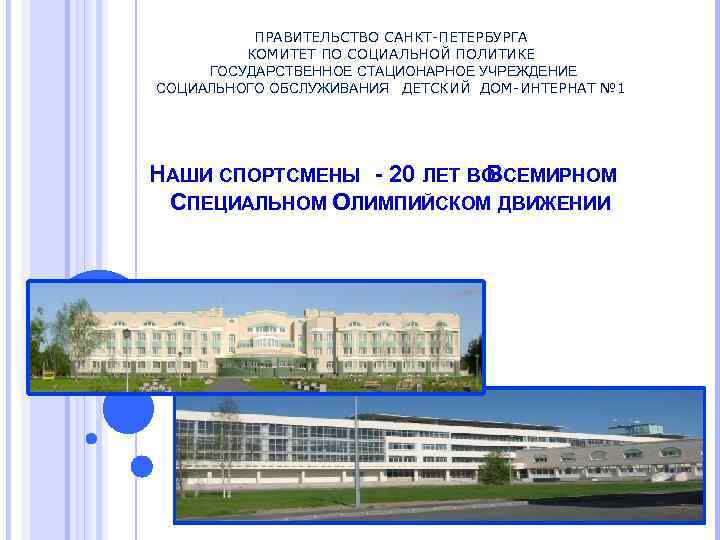 ПРАВИТЕЛЬСТВО САНКТ-ПЕТЕРБУРГА
КОМИТЕТ ПО СОЦИАЛЬНОЙ ПОЛИТИКЕ
ГОСУДАРСТВЕННОЕ СТАЦИОНАРНОЕ УЧРЕЖДЕНИЕ
СОЦИАЛЬНОГО ОБСЛУЖИВАНИЯ ДЕТСКИЙ ДОМ-ИНТЕРНАТ №1

НАШИ СПОРТСМЕНЫ - 20 ЛЕТ ВО ВСЕМИРНОМ СПЕЦИАЛЬНОМ ОЛИМПИЙСКОМ ДВИЖЕНИИ